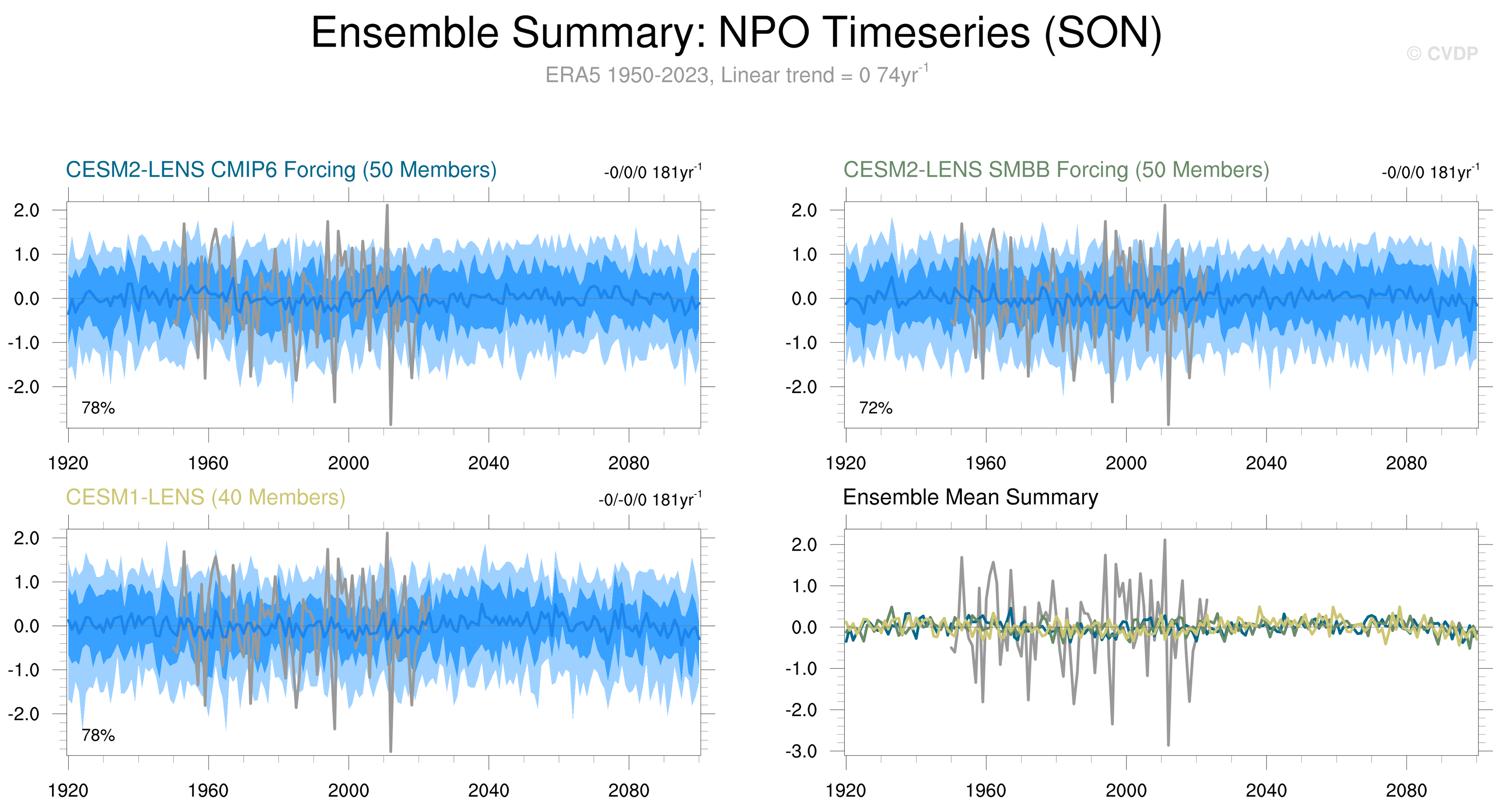 Ensemble Summary: NPO Timeseries (SON)

© CVDP

ERA5 1950-2023, Linear trend = 0 74yr$^{-1}$

CESM2-LENS CMIP6 Forcing (50 Members)

-0/0/0 181yr$^{-1}$

2.0
1.0
0.0
-1.0
-2.0

78%

1920 1960 2000 2040 2080

CESM2-LENS SMBB Forcing (50 Members)

-0/0/0 181yr$^{-1}$

2.0
1.0
0.0
-1.0
-2.0

72%

1920 1960 2000 2040 2080

CESM1-LENS (40 Members)

-0/-0/0 181yr$^{-1}$

2.0
1.0
0.0
-1.0
-2.0

78%

1920 1960 2000 2040 2080

Ensemble Mean Summary

2.0
1.0
0.0
-1.0
-2.0
-3.0

1920 1960 2000 2040 2080